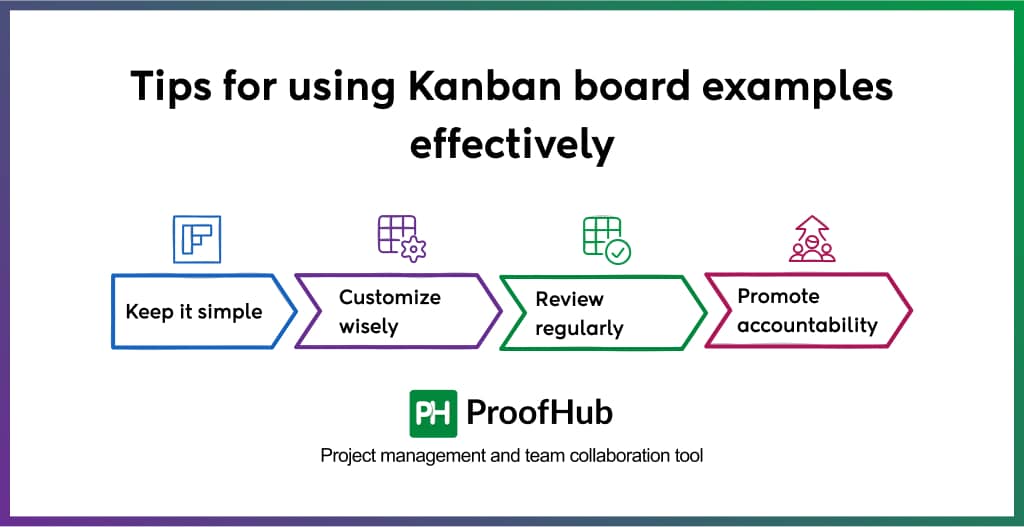 Tips for using Kanban board examples effectively

Keep it simple

Customize wisely

Review regularly

Promote accountability

PH ProofHub

Project management and team collaboration tool